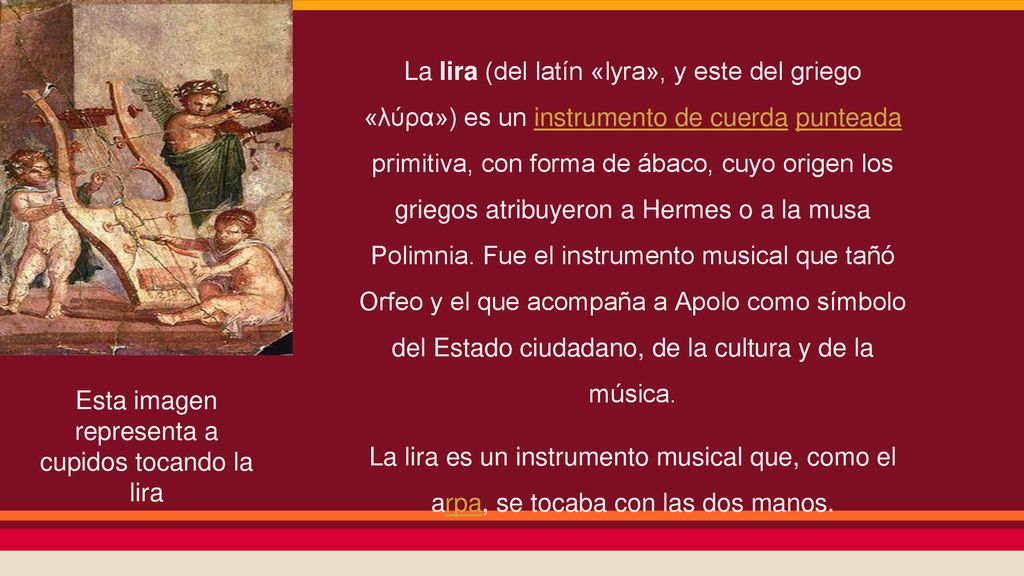 La lira (del latín «lyra», y este del griego «λύρα») es un instrumento de cuerda punteada primitiva, con forma de ábaco, cuyo origen los griegos atribuyeron a Hermes o a la musa Polimnia. Fue el instrumento musical que tañó Orfeo y el que acompaña a Apolo como símbolo del Estado ciudadano, de la cultura y de la música.

La lira es un instrumento musical que, como el arpa, se tocaba con las dos manos.

Esta imagen representa a cupidos tocando la lira